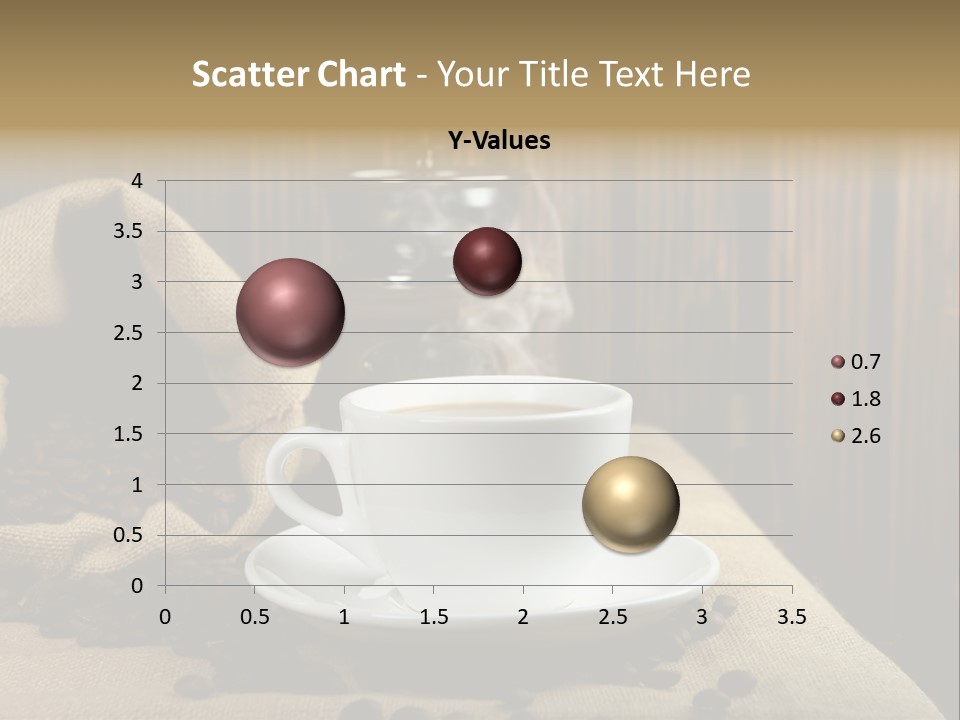 Scatter Chart - Your Title Text Here

Y-Values

4
3.5
3
2.5
2
1.5
1
0.5
0

0 0.5 1 1.5 2 2.5 3 3.5

0.7
1.8
2.6